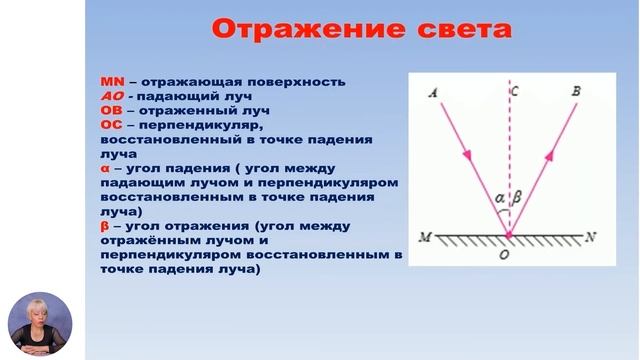 Отражение света

MN – отражающая поверхность
AO - падающий луч
OB – отраженный луч
OC – перпендикуляр, восстановленный в точке падения луча
α – угол падения ( угол между падающим лучом и перпендикуляром восстановленным в точке падения луча)
β – угол отражения (угол между отражённым лучом и перпендикуляром восстановленным в точке падения луча)

A
C
B
α
β
M
N
O